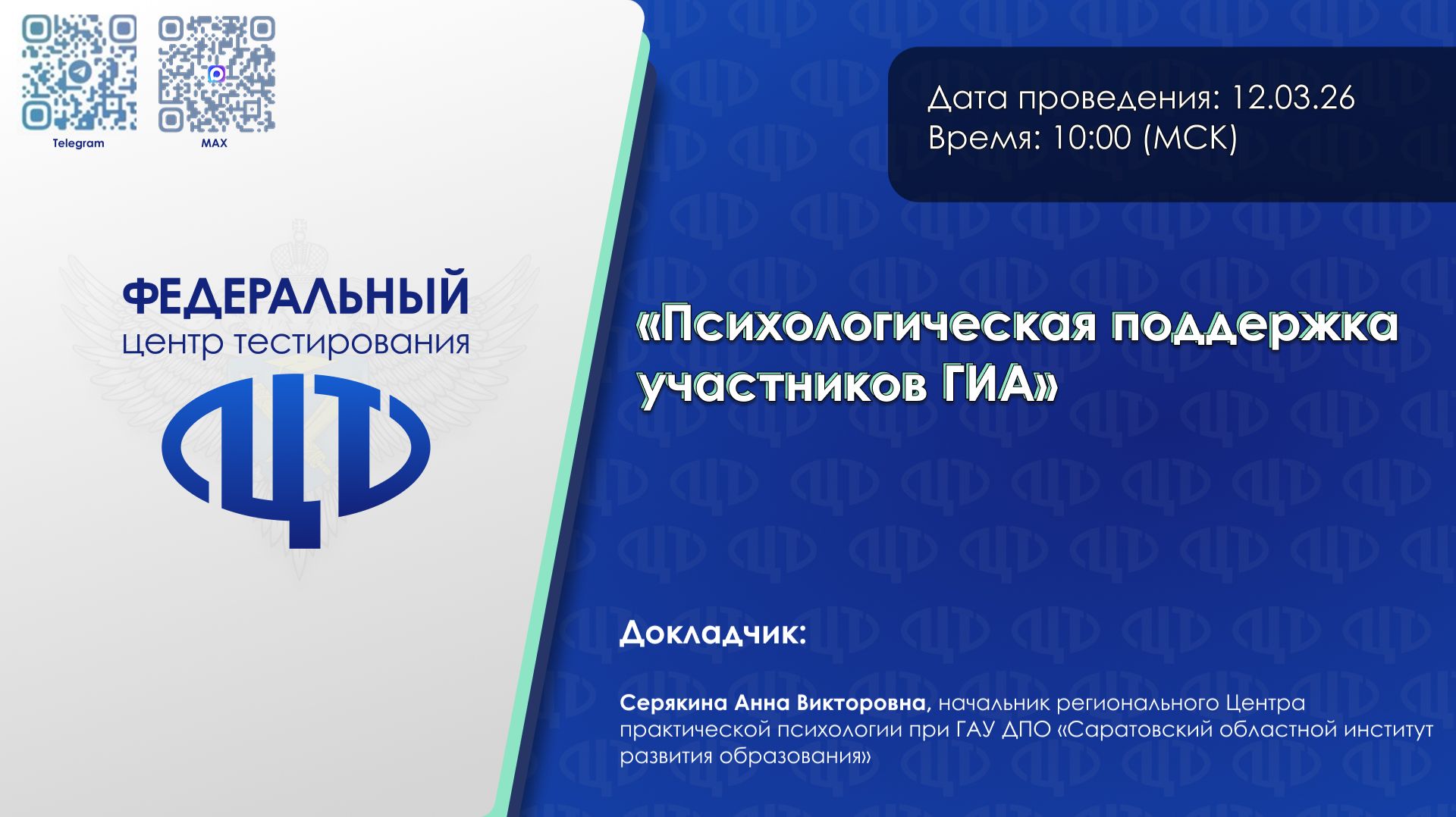 Telegram

MAX

ФЕДЕРАЛЬНЫЙ
центр тестирования

ЦТ

Дата проведения: 12.03.26
Время: 10:00 (МСК)

«Психологическая поддержка участников ГИА»

Докладчик:

Серякина Анна Викторовна, начальник регионального Центра практической психологии при ГАУ ДПО «Саратовский областной институт развития образования»